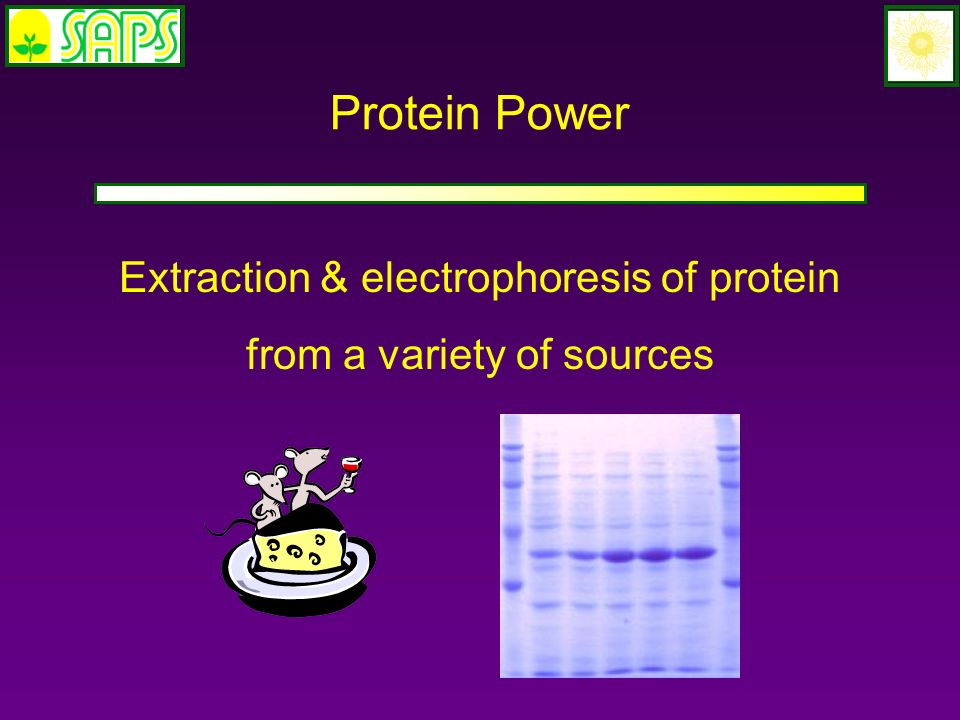 SAPS

Protein Power

Extraction & electrophoresis of protein

from a variety of sources